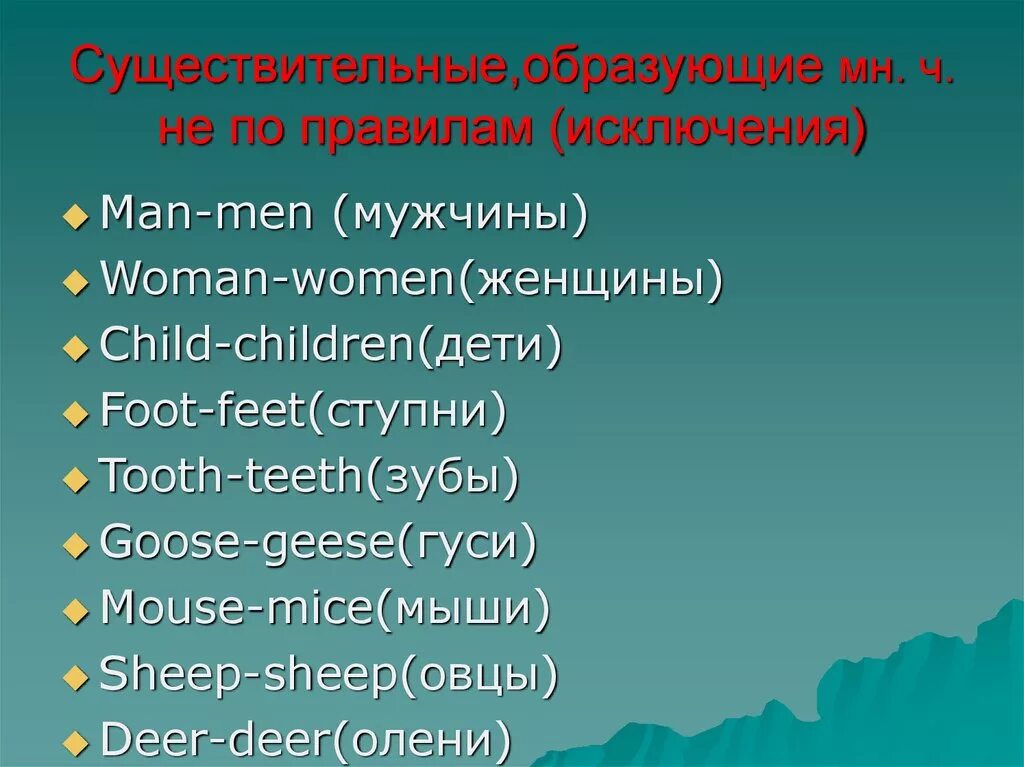 Существительные,образующие мн. ч. не по правилам (исключения)

Man-men (мужчины)
Woman-women(женщины)
Child-children(дети)
Foot-feet(ступни)
Tooth-teeth(зубы)
Goose-geese(гуси)
Mouse-mice(мыши)
Sheep-sheep(овцы)
Deer-deer(олени)